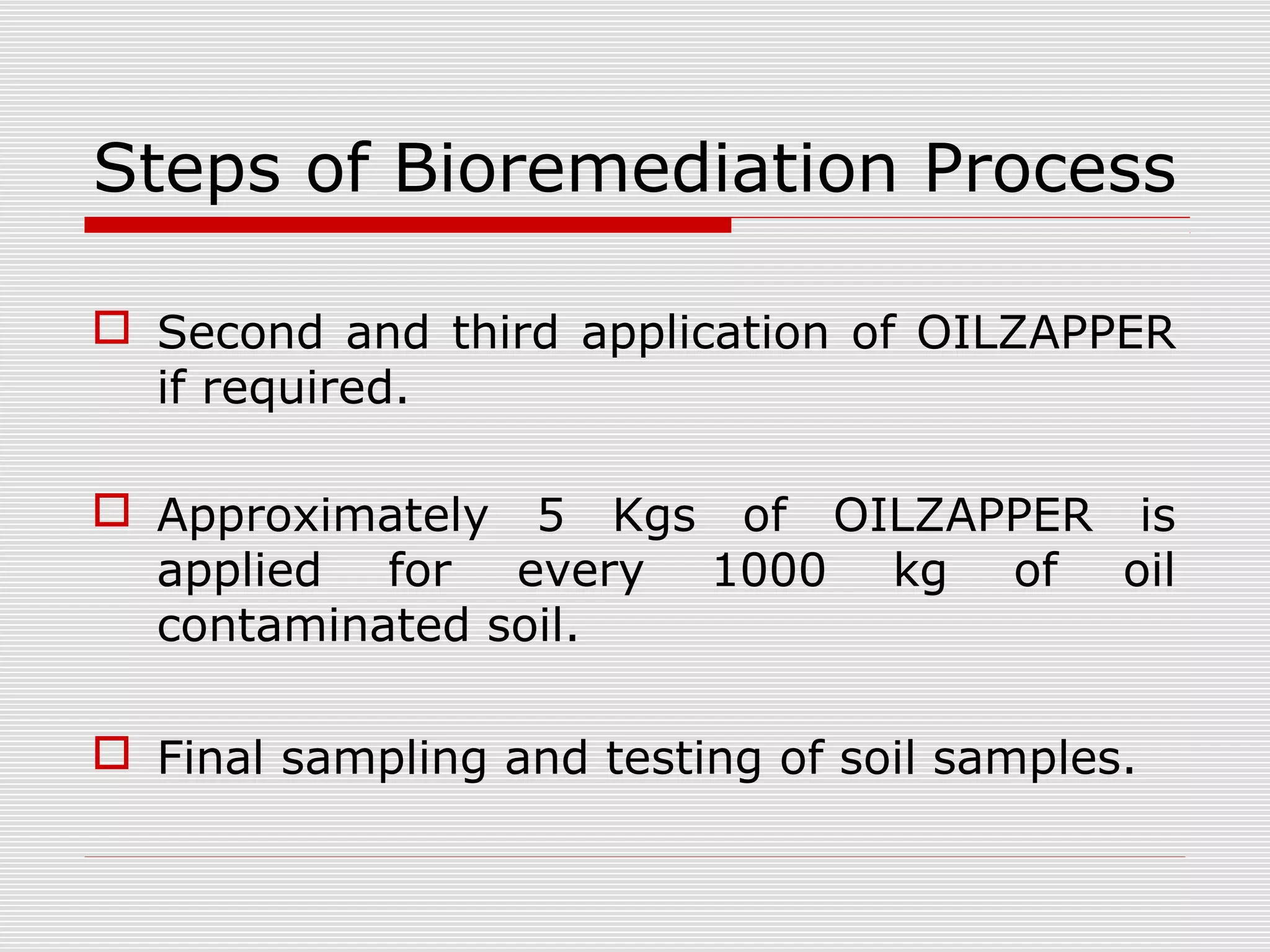 Steps of Bioremediation Process

Second and third application of OILZAPPER if required.

Approximately 5 Kgs of OILZAPPER is applied for every 1000 kg of oil contaminated soil.

Final sampling and testing of soil samples.